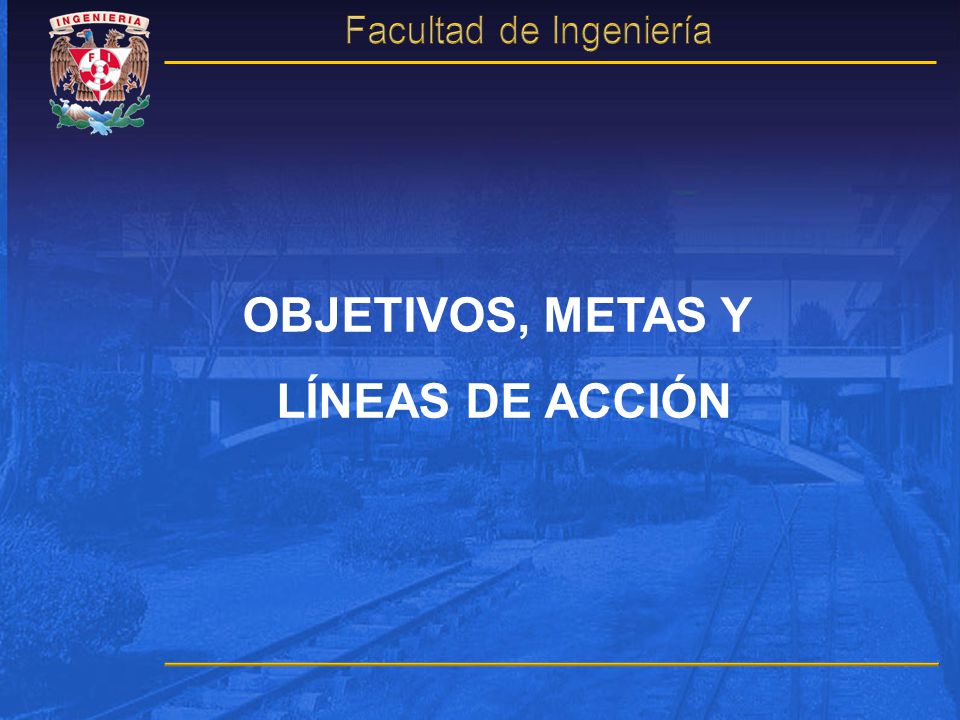 INGENIERIA
FI

Facultad de Ingeniería

OBJETIVOS, METAS Y LÍNEAS DE ACCIÓN